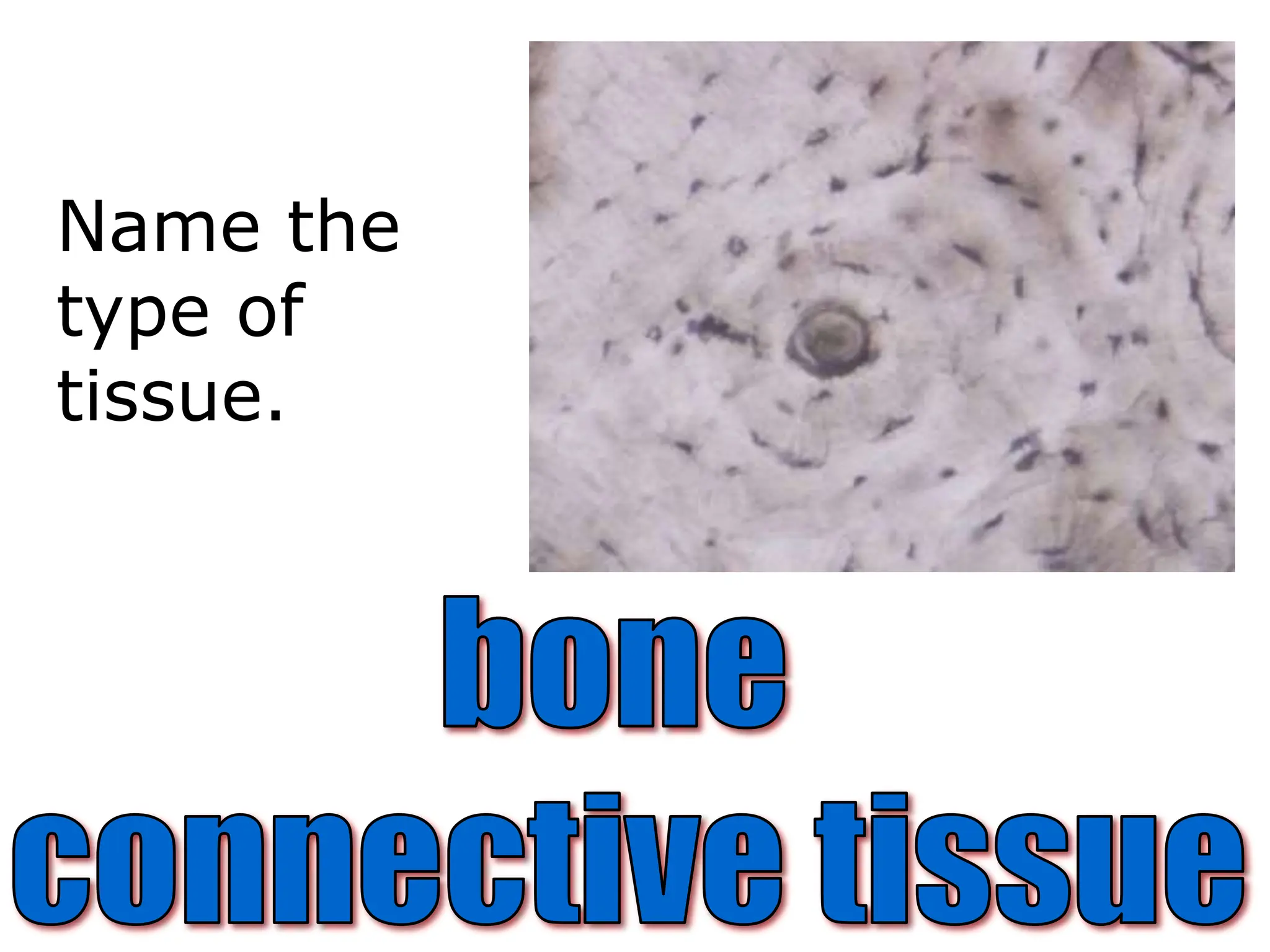 Name the type of tissue.

bone
connective tissue